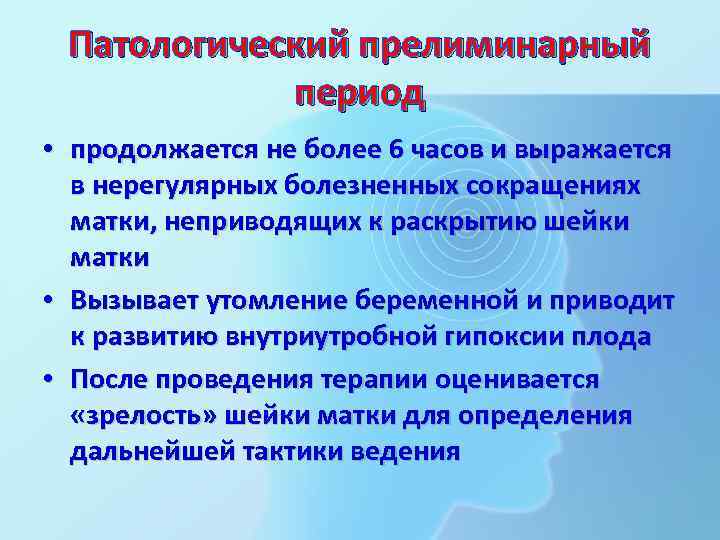 Патологический прелиминарный период

• продолжается не более 6 часов и выражается в нерегулярных болезненных сокращениях матки, неприводящих к раскрытию шейки матки

• Вызывает утомление беременной и приводит к развитию внутриутробной гипоксии плода

• После проведения терапии оценивается «зрелость» шейки матки для определения дальнейшей тактики ведения